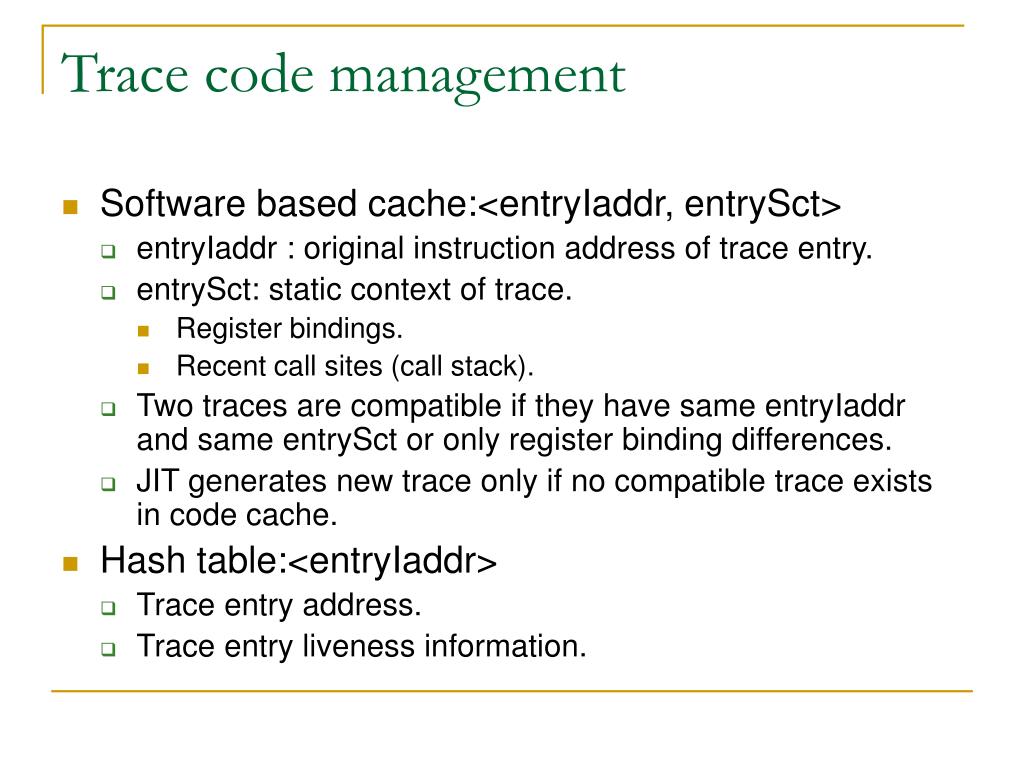 Trace code management

Software based cache:<entryIaddr, entrySct>

entryIaddr : original instruction address of trace entry.

entrySct: static context of trace.

Register bindings.

Recent call sites (call stack).

Two traces are compatible if they have same entryIaddr and same entrySct or only register binding differences.

JIT generates new trace only if no compatible trace exists in code cache.

Hash table:<entryIaddr>

Trace entry address.

Trace entry liveness information.